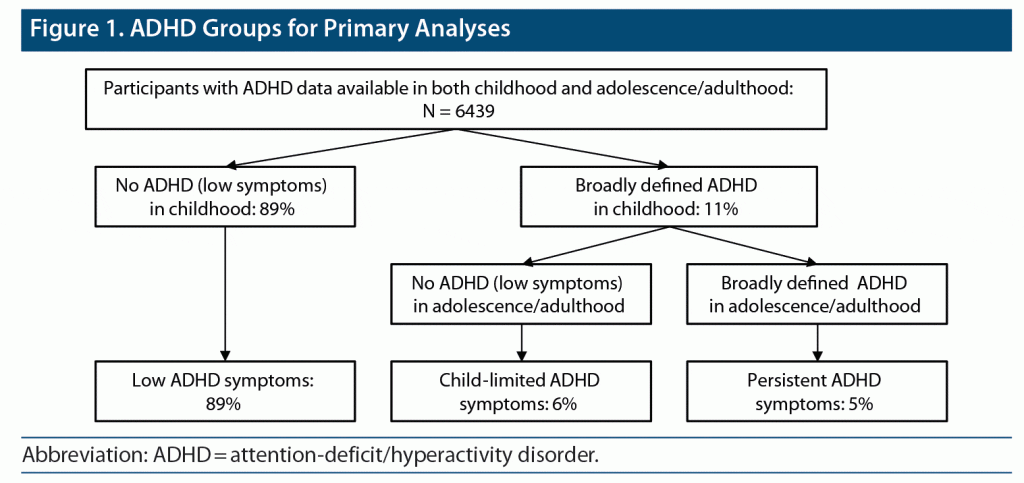 Figure 1. ADHD Groups for Primary Analyses

Participants with ADHD data available in both childhood and adolescence/adulthood: N = 6439

No ADHD (low symptoms) in childhood: 89%

Broadly defined ADHD in childhood: 11%

No ADHD (low symptoms) in adolescence/adulthood

Broadly defined ADHD in adolescence/adulthood

Low ADHD symptoms: 89%

Child-limited ADHD symptoms: 6%

Persistent ADHD symptoms: 5%

Abbreviation: ADHD = attention-deficit/hyperactivity disorder.